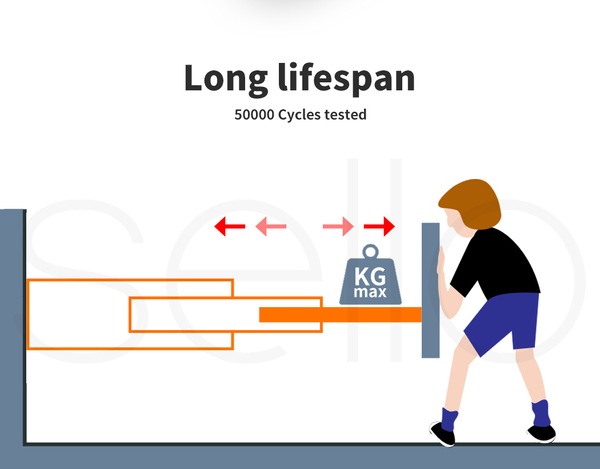 Long lifespan

50000 Cycles tested

sello

KG max